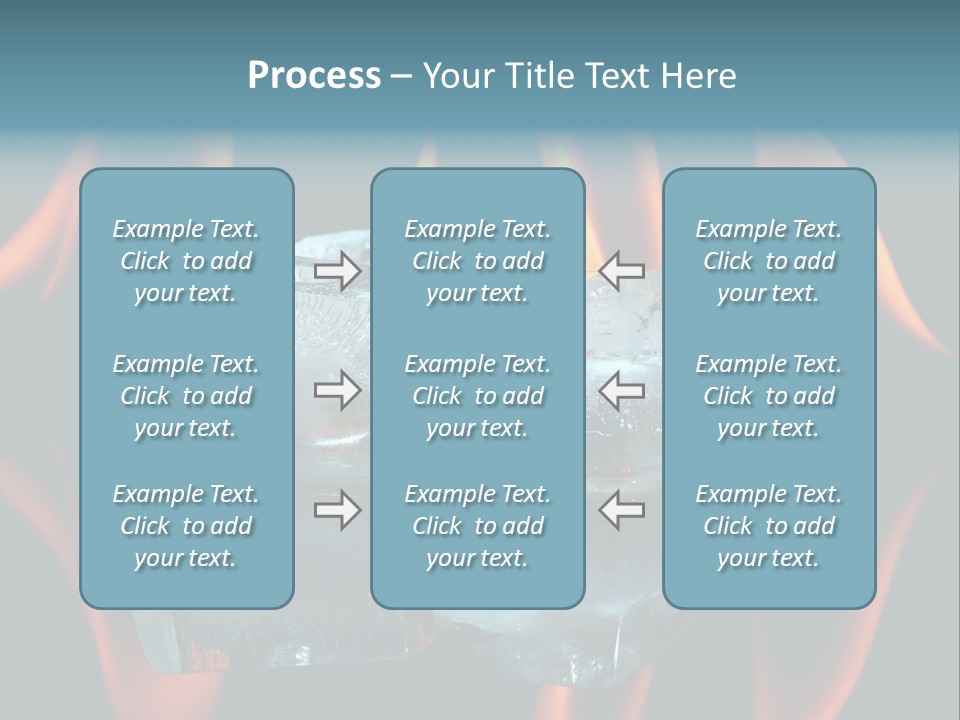 Process – Your Title Text Here

Example Text. Click to add your text.

Example Text. Click to add your text.

Example Text. Click to add your text.

Example Text. Click to add your text.

Example Text. Click to add your text.

Example Text. Click to add your text.

Example Text. Click to add your text.

Example Text. Click to add your text.

Example Text. Click to add your text.